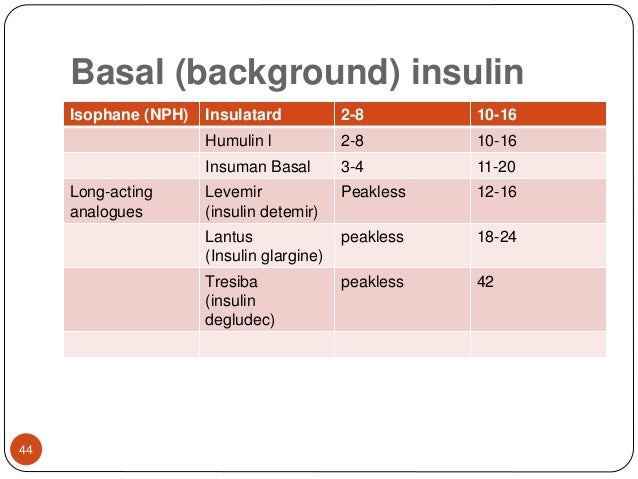 Basal (background) insulin

| Isophane (NPH) | Insulatard | 2-8 | 10-16 |
|---|---|---|---|
| | Humulin I | 2-8 | 10-16 |
| | Insuman Basal | 3-4 | 11-20 |
| Long-acting analogues | Levemir (insulin detemir) | Peakless | 12-16 |
| | Lantus (Insulin glargine) | peakless | 18-24 |
| | Tresiba (insulin degludec) | peakless | 42 |
| | | | |

44